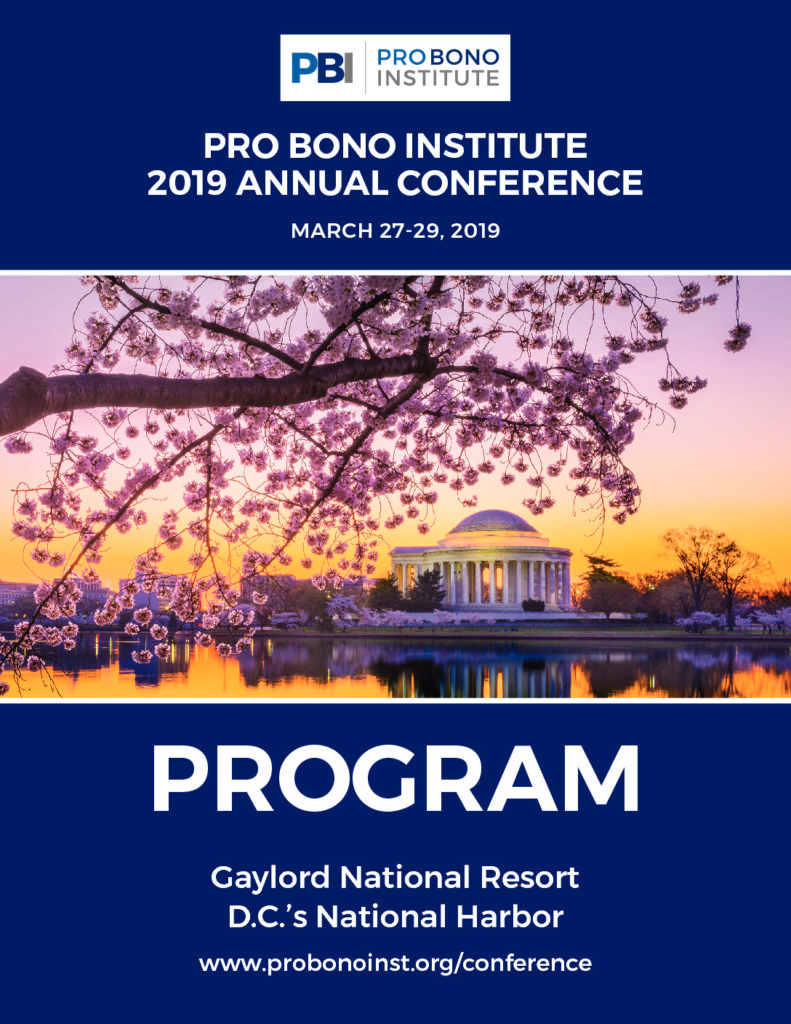 PBI PRO BONO INSTITUTE

PRO BONO INSTITUTE
2019 ANNUAL CONFERENCE

MARCH 27-29, 2019

PROGRAM

Gaylord National Resort
D.C.'s National Harbor

www.probonoinst.org/conference